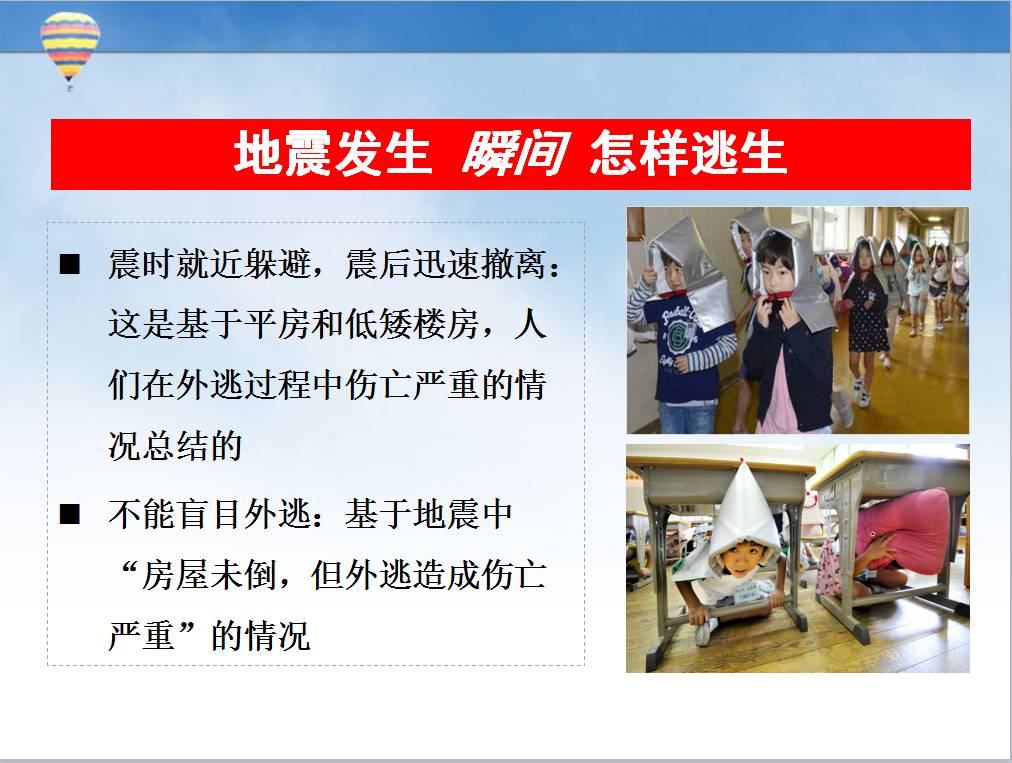 地震发生 瞬间 怎样逃生

■ 震时就近躲避，震后迅速撤离：这是基于平房和低矮楼房，人们在外逃过程中伤亡严重的情况总结的

■ 不能盲目外逃：基于地震中“房屋未倒，但外逃造成伤亡严重”的情况